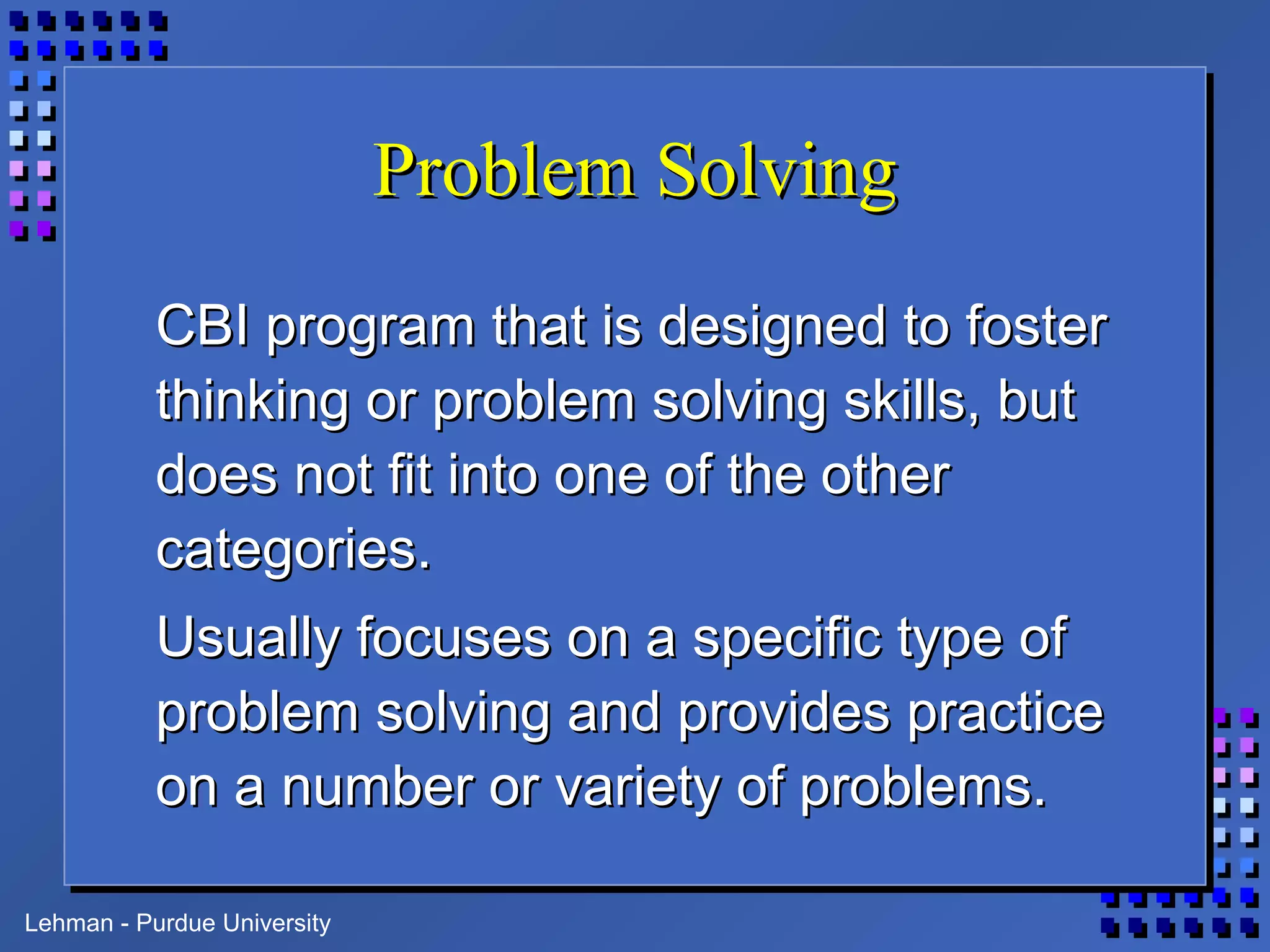 Problem Solving

CBI program that is designed to foster thinking or problem solving skills, but does not fit into one of the other categories.

Usually focuses on a specific type of problem solving and provides practice on a number or variety of problems.

Lehman - Purdue University